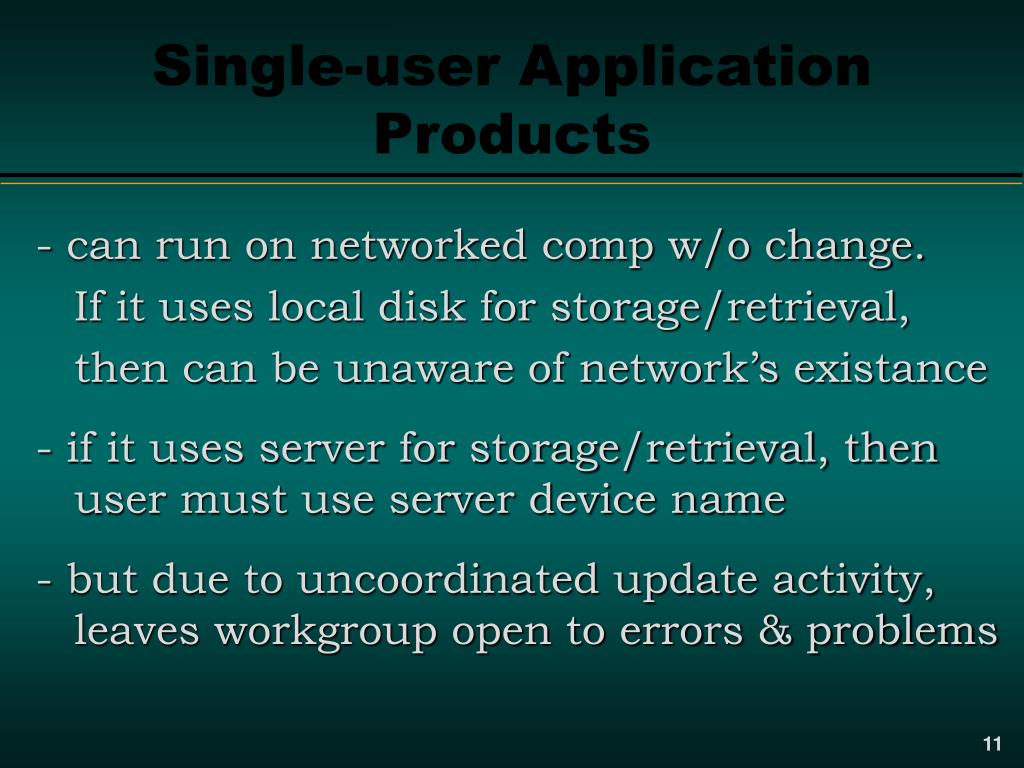 Single-user Application Products

- can run on networked comp w/o change. If it uses local disk for storage/retrieval, then can be unaware of network's existance

- if it uses server for storage/retrieval, then user must use server device name

- but due to uncoordinated update activity, leaves workgroup open to errors & problems

11